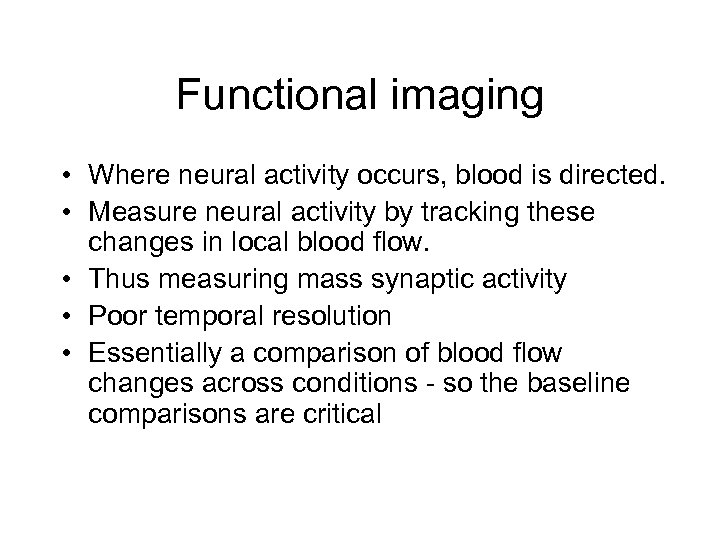 Functional imaging

• Where neural activity occurs, blood is directed.
• Measure neural activity by tracking these changes in local blood flow.
• Thus measuring mass synaptic activity
• Poor temporal resolution
• Essentially a comparison of blood flow changes across conditions - so the baseline comparisons are critical